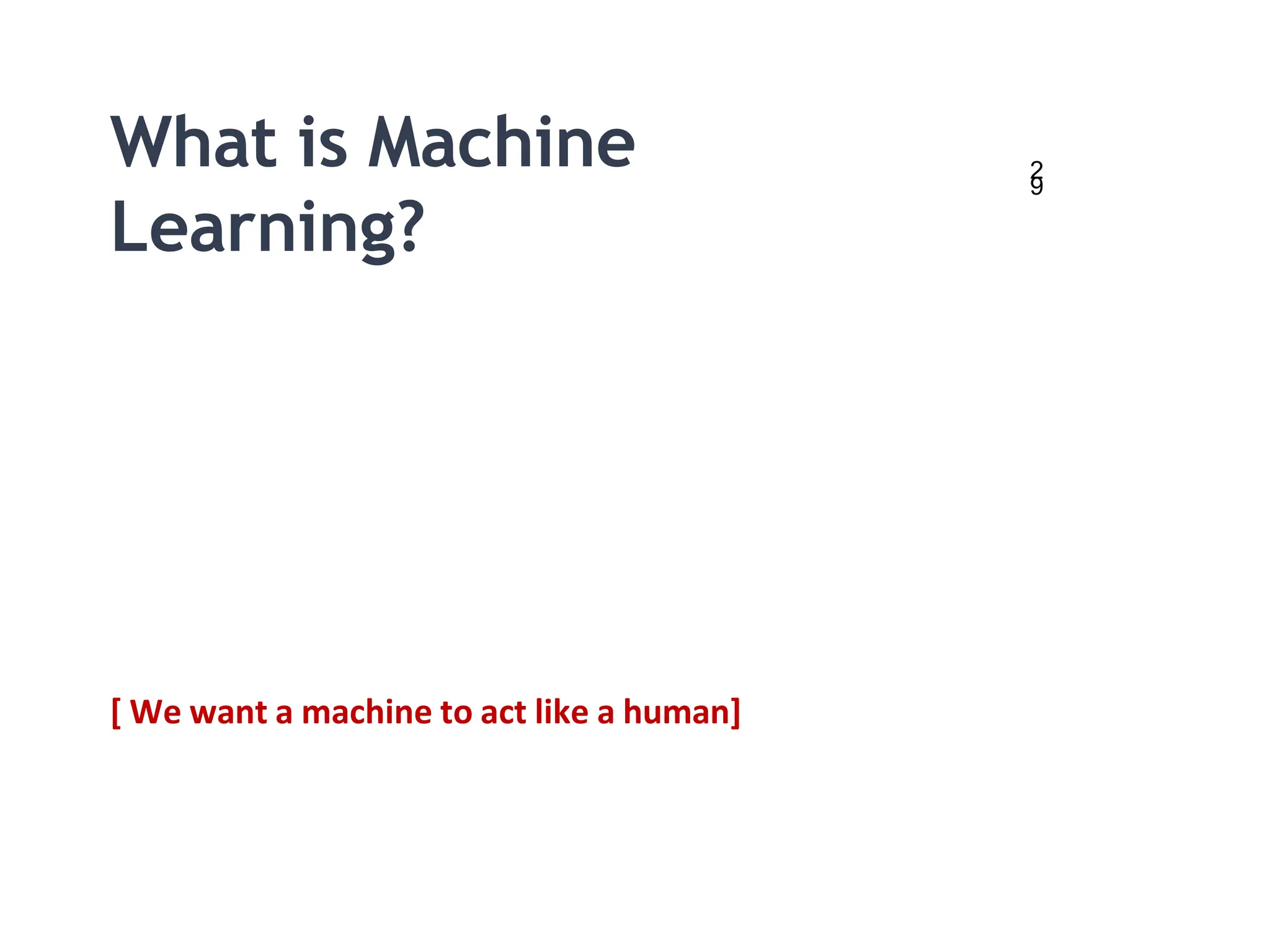 What is Machine Learning?

29

[ We want a machine to act like a human]